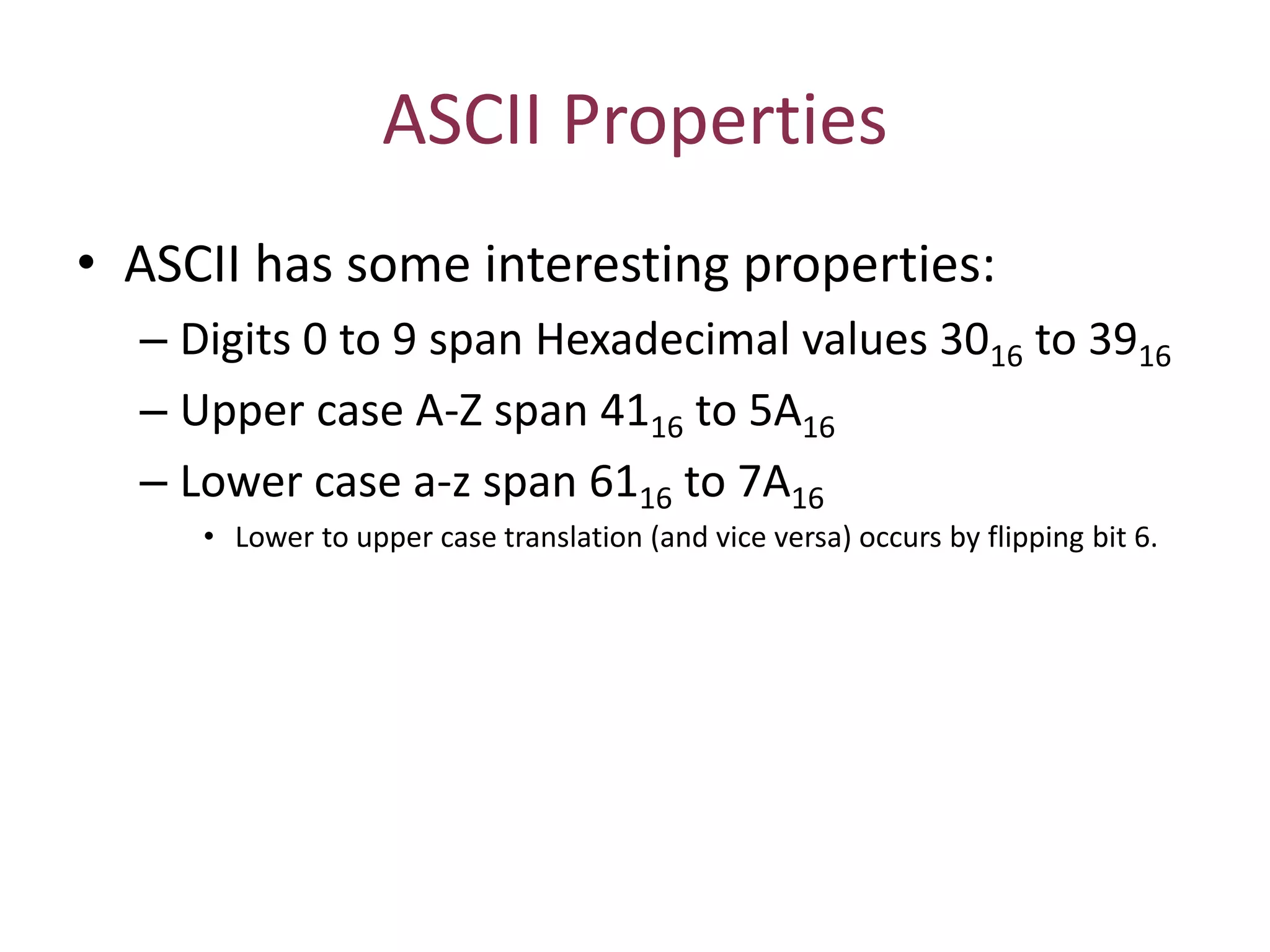 ASCII Properties

• ASCII has some interesting properties:
– Digits 0 to 9 span Hexadecimal values $30_{16}$ to $39_{16}$
– Upper case A-Z span $41_{16}$ to $5A_{16}$
– Lower case a-z span $61_{16}$ to $7A_{16}$
• Lower to upper case translation (and vice versa) occurs by flipping bit 6.